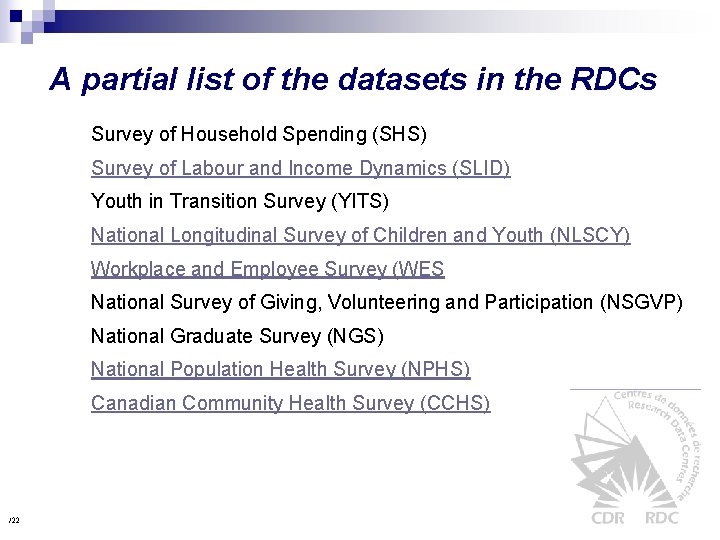 A partial list of the datasets in the RDCs

Survey of Household Spending (SHS)

Survey of Labour and Income Dynamics (SLID)

Youth in Transition Survey (YITS)

National Longitudinal Survey of Children and Youth (NLSCY)

Workplace and Employee Survey (WES

National Survey of Giving, Volunteering and Participation (NSGVP)

National Graduate Survey (NGS)

National Population Health Survey (NPHS)

Canadian Community Health Survey (CCHS)

Centres de données de recherche
Research Data Centres
CDR RDC

/22